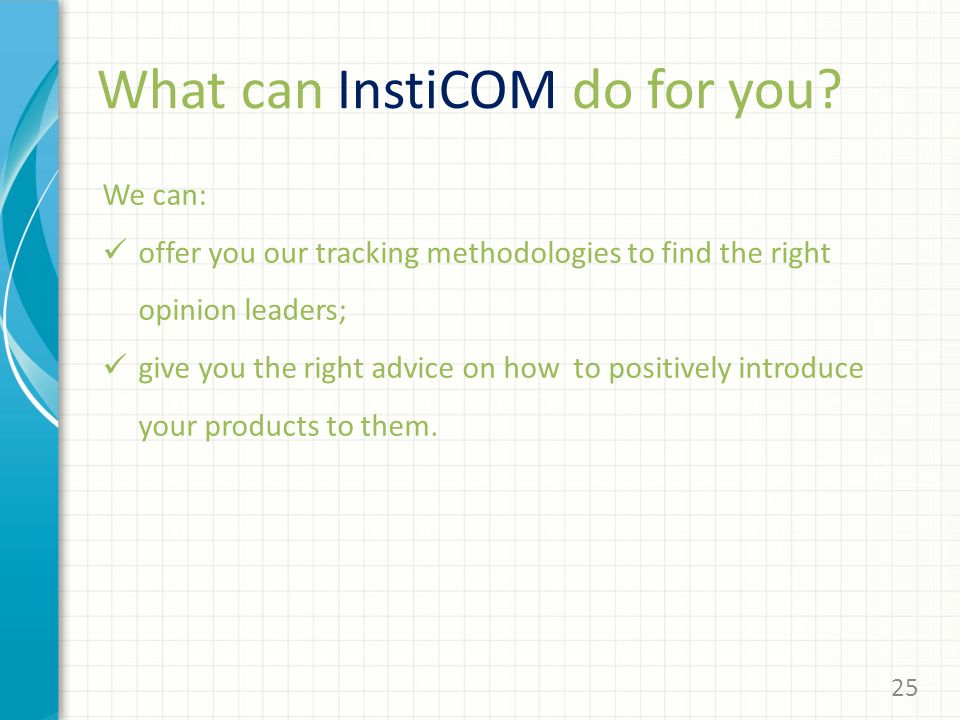 What can InstiCOM do for you?

We can:

✓ offer you our tracking methodologies to find the right opinion leaders;

✓ give you the right advice on how to positively introduce your products to them.

25